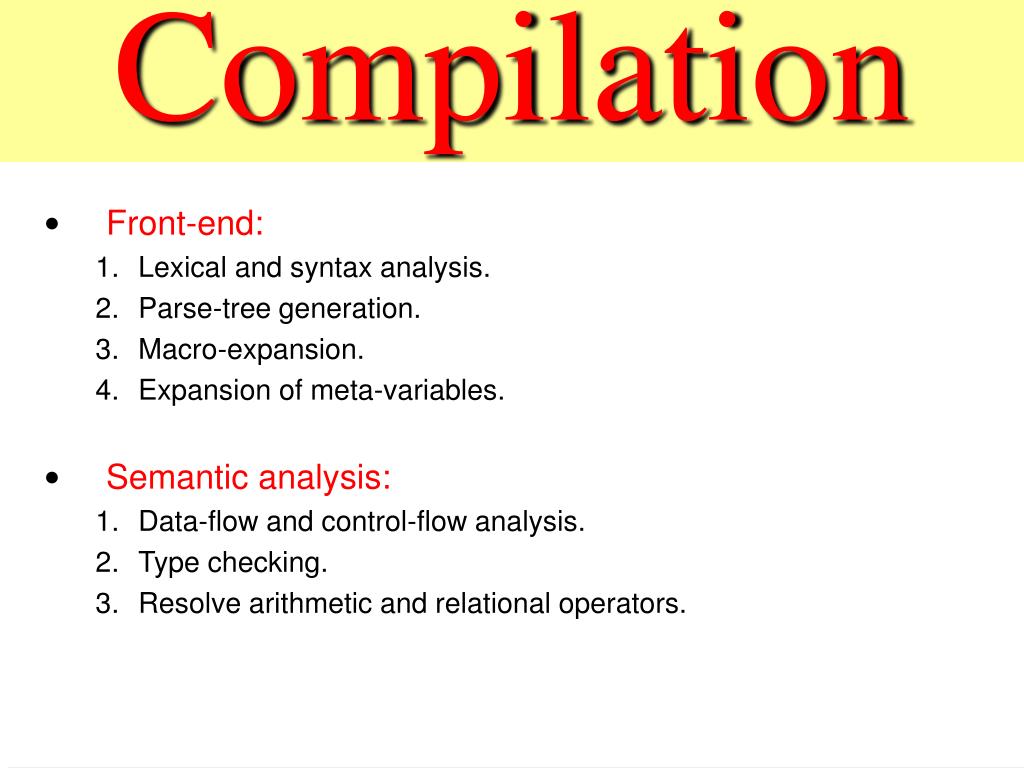 Compilation

• Front-end:
1. Lexical and syntax analysis.
2. Parse-tree generation.
3. Macro-expansion.
4. Expansion of meta-variables.

• Semantic analysis:
1. Data-flow and control-flow analysis.
2. Type checking.
3. Resolve arithmetic and relational operators.